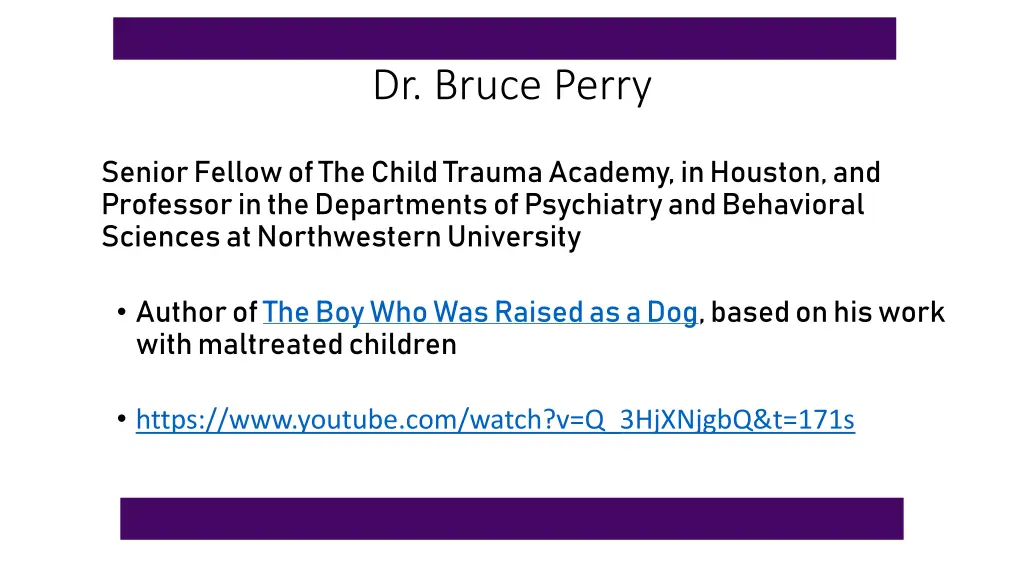 Dr. Bruce Perry

Senior Fellow of The Child Trauma Academy, in Houston, and Professor in the Departments of Psychiatry and Behavioral Sciences at Northwestern University

• Author of The Boy Who Was Raised as a Dog, based on his work with maltreated children

• https://www.youtube.com/watch?v=Q_3HjXNjgbQ&t=171s